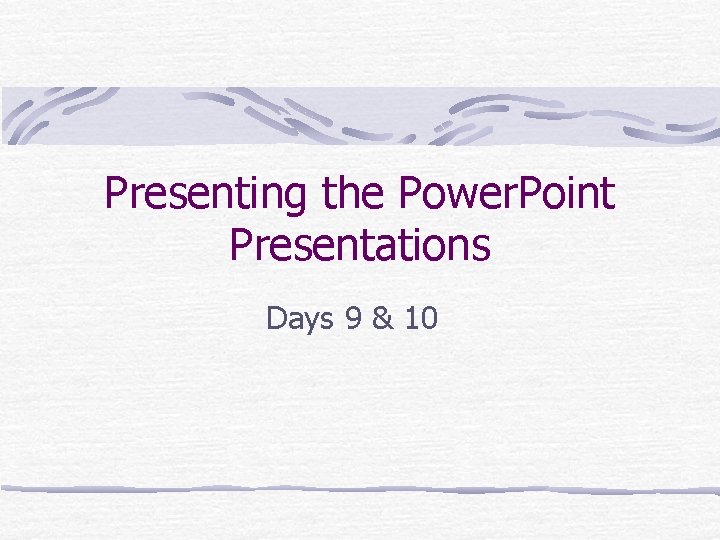 Presenting the PowerPoint Presentations

Days 9 & 10